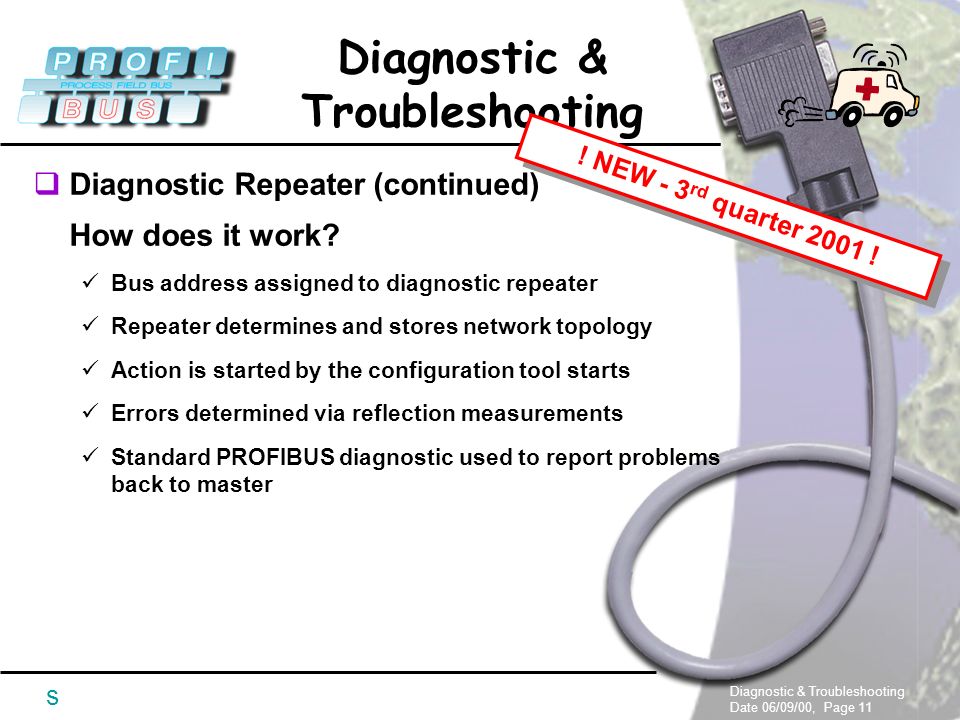 PROFI
PROCESS FIELD BUS
BUS

Diagnostic & Troubleshooting

! NEW - 3$^{rd}$ quarter 2001 !

❑ Diagnostic Repeater (continued)

How does it work?

✓ Bus address assigned to diagnostic repeater

✓ Repeater determines and stores network topology

✓ Action is started by the configuration tool starts

✓ Errors determined via reflection measurements

✓ Standard PROFIBUS diagnostic used to report problems back to master

S

Diagnostic & Troubleshooting
Date 06/09/00, Page 11